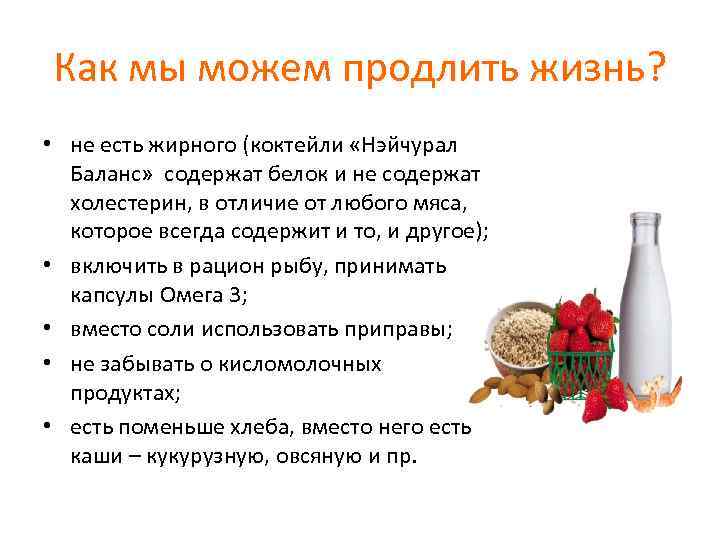 Как мы можем продлить жизнь?

• не есть жирного (коктейли «Нэйчурал Баланс» содержат белок и не содержат холестерин, в отличие от любого мяса, которое всегда содержит и то, и другое);
• включить в рацион рыбу, принимать капсулы Омега 3;
• вместо соли использовать приправы;
• не забывать о кисломолочных продуктах;
• есть поменьше хлеба, вместо него есть каши – кукурузную, овсяную и пр.